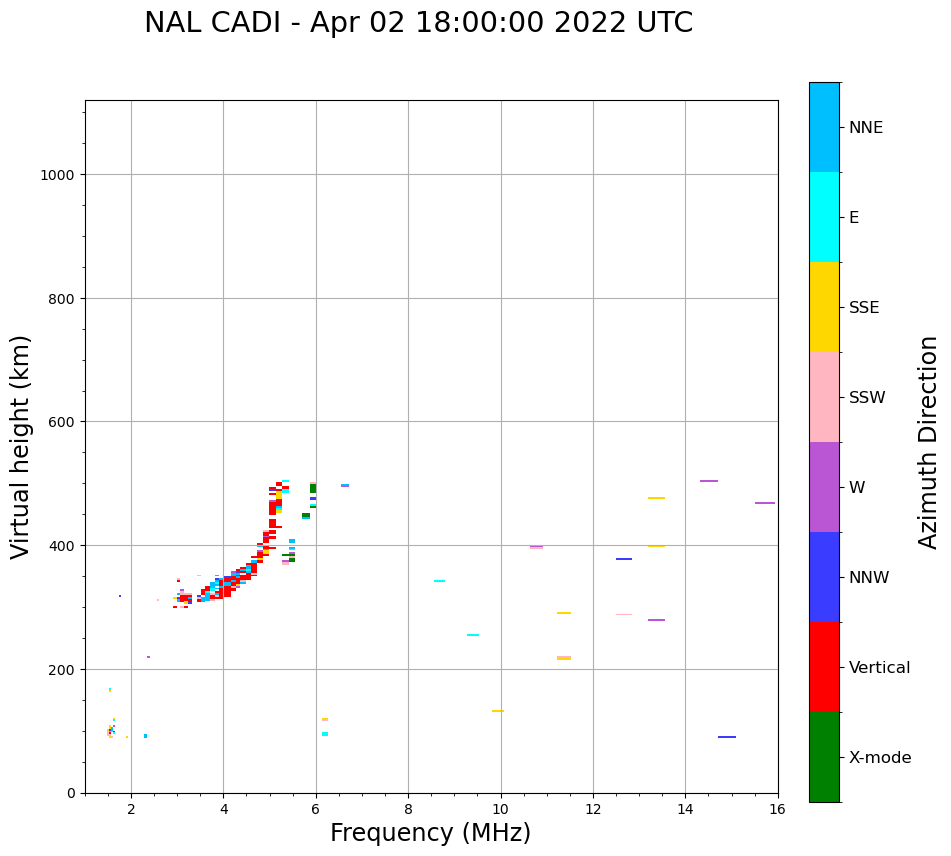 NAL CADI - Apr 02 18:00:00 2022 UTC

Virtual height (km)

1000
800
600
400
200
0

2
4
6
8
10
12
14
16

Frequency (MHz)

NNE
E
SSE
SSW
W
NNW
Vertical
X-mode

Azimuth Direction